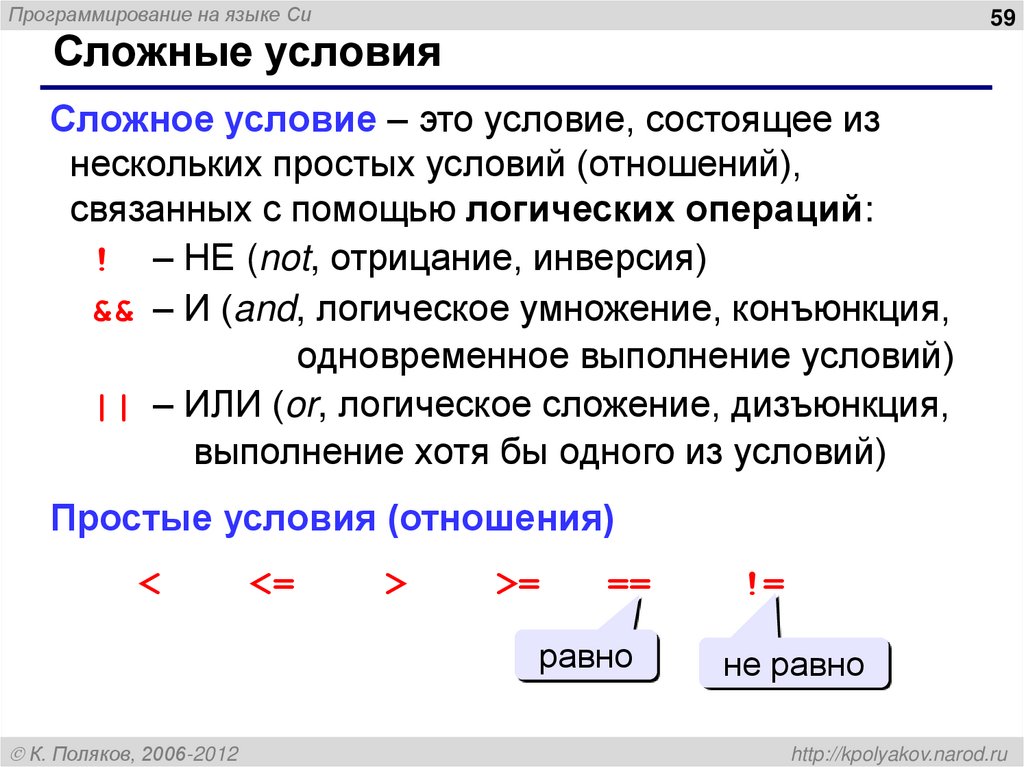 Программирование на языке Си

59

Сложные условия

Сложное условие – это условие, состоящее из нескольких простых условий (отношений), связанных с помощью логических операций:

! – НЕ (not, отрицание, инверсия)

&& – И (and, логическое умножение, конъюнкция, одновременное выполнение условий)

|| – ИЛИ (or, логическое сложение, дизъюнкция, выполнение хотя бы одного из условий)

Простые условия (отношения)

< <= > >= == !=

равно

не равно

© К. Поляков, 2006-2012

http://kpolyakov.narod.ru